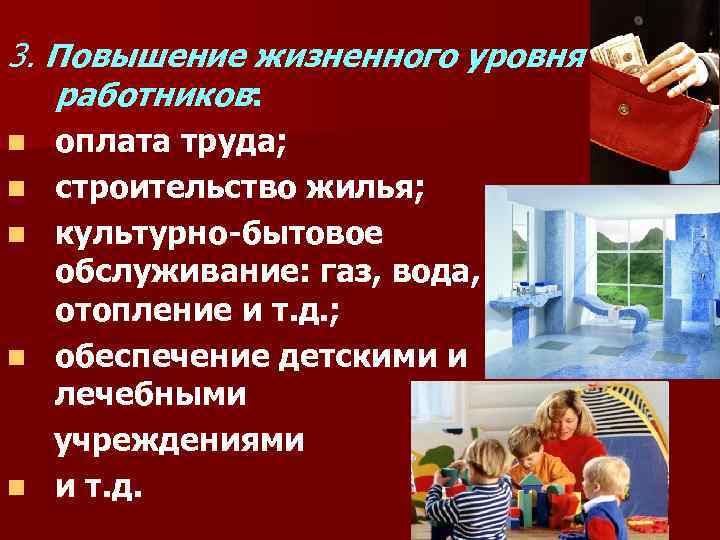 3. Повышение жизненного уровня работников:

- оплата труда;
- строительство жилья;
- культурно-бытовое обслуживание: газ, вода, отопление и т.д.;
- обеспечение детскими и лечебными учреждениями
- и т.д.